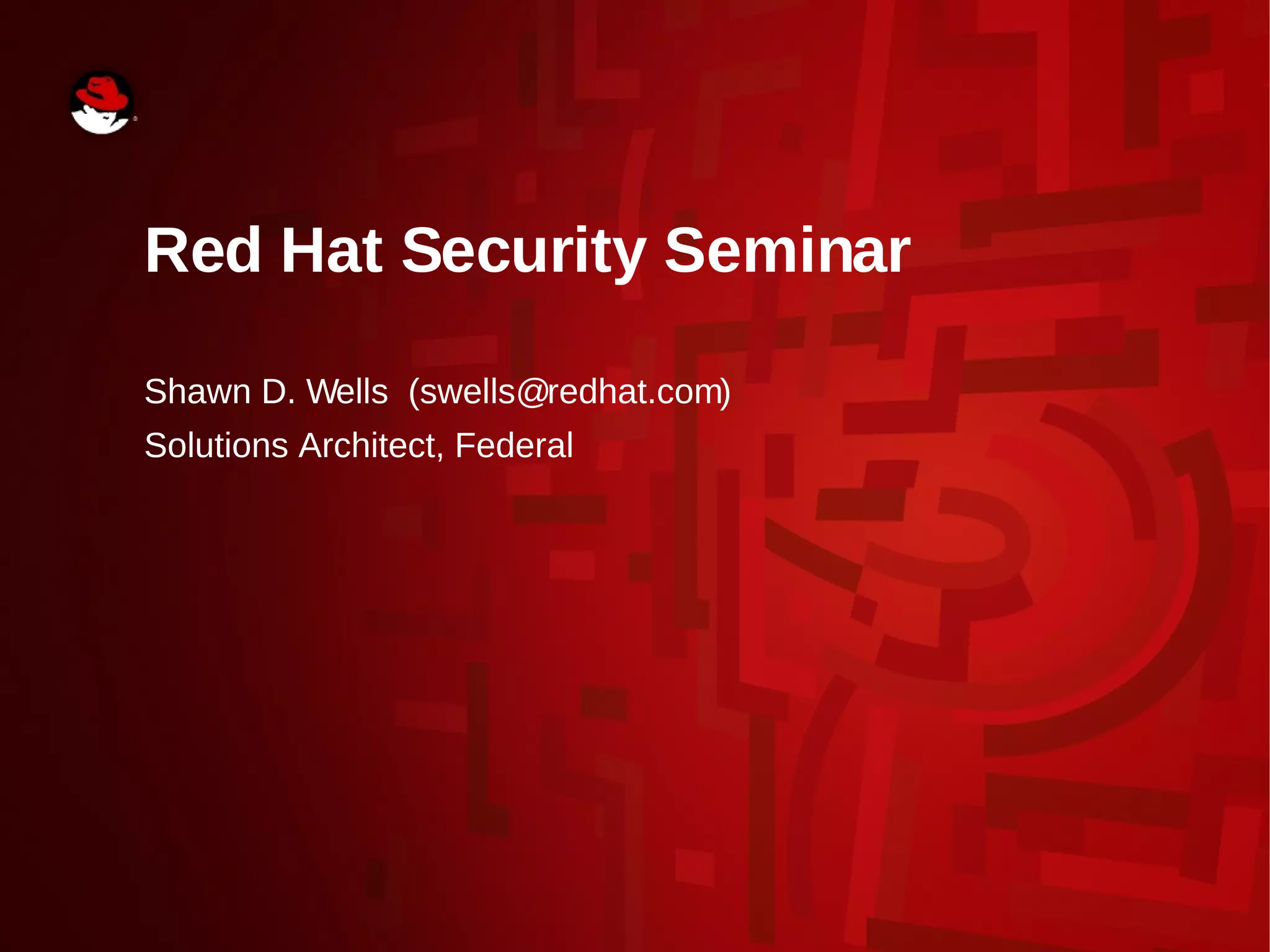 Red Hat Security Seminar

Shawn D. Wells (swells@redhat.com)
Solutions Architect, Federal